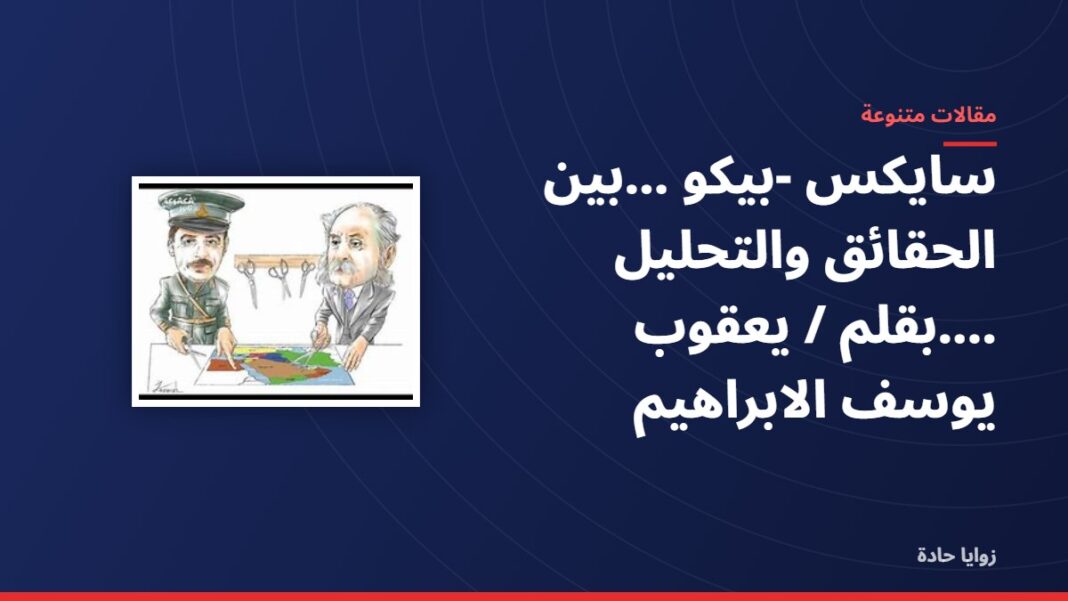 مقالات متنوعة

سايكس -بيكو ...بين الحقائق والتحليل ....بقلم / يعقوب يوسف الابراهيم

زوايا حادة